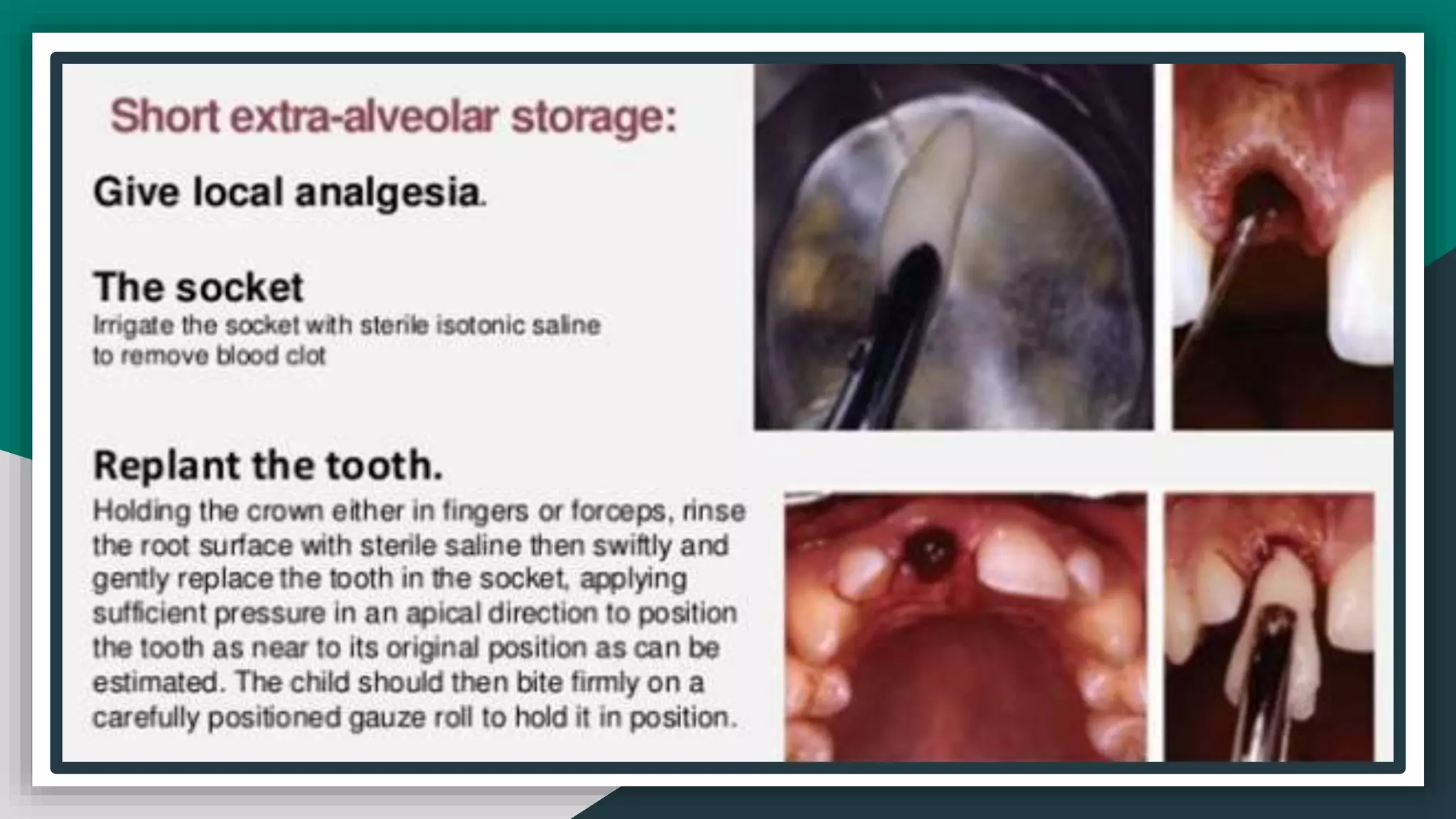 Short extra-alveolar storage:

Give local analgesia.

The socket
Irrigate the socket with sterile isotonic saline to remove blood clot

Replant the tooth.
Holding the crown either in fingers or forceps, rinse the root surface with sterile saline then swiftly and gently replace the tooth in the socket, applying sufficient pressure in an apical direction to position the tooth as near to its original position as can be estimated. The child should then bite firmly on a carefully positioned gauze roll to hold it in position.